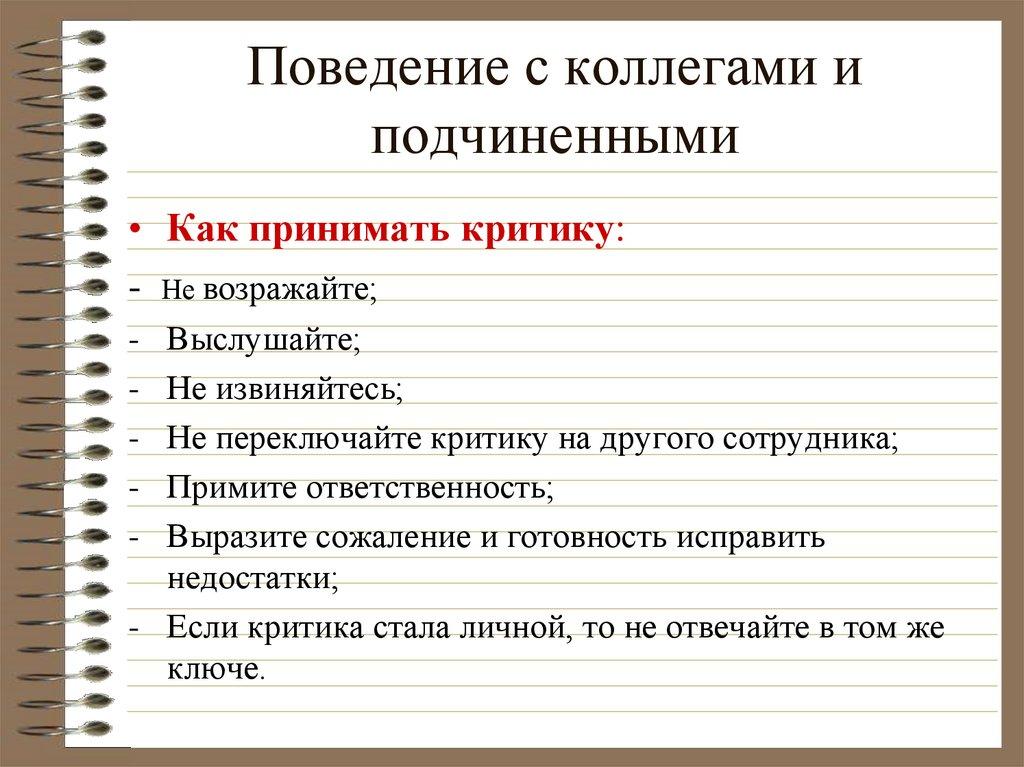 Поведение с коллегами и подчиненными

• Как принимать критику:

- Не возражайте;
- Выслушайте;
- Не извиняйтесь;
- Не переключайте критику на другого сотрудника;
- Примите ответственность;
- Выразите сожаление и готовность исправить недостатки;
- Если критика стала личной, то не отвечайте в том же ключе.